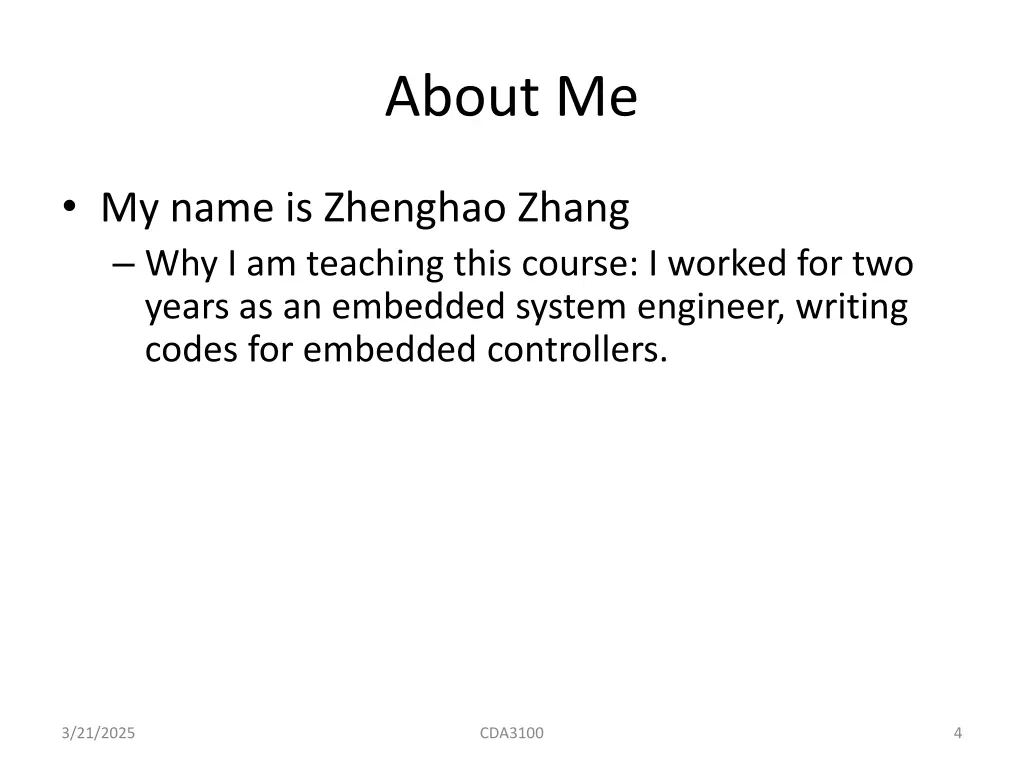 About Me

• My name is Zhenghao Zhang
– Why I am teaching this course: I worked for two years as an embedded system engineer, writing codes for embedded controllers.

3/21/2025 CDA3100 4